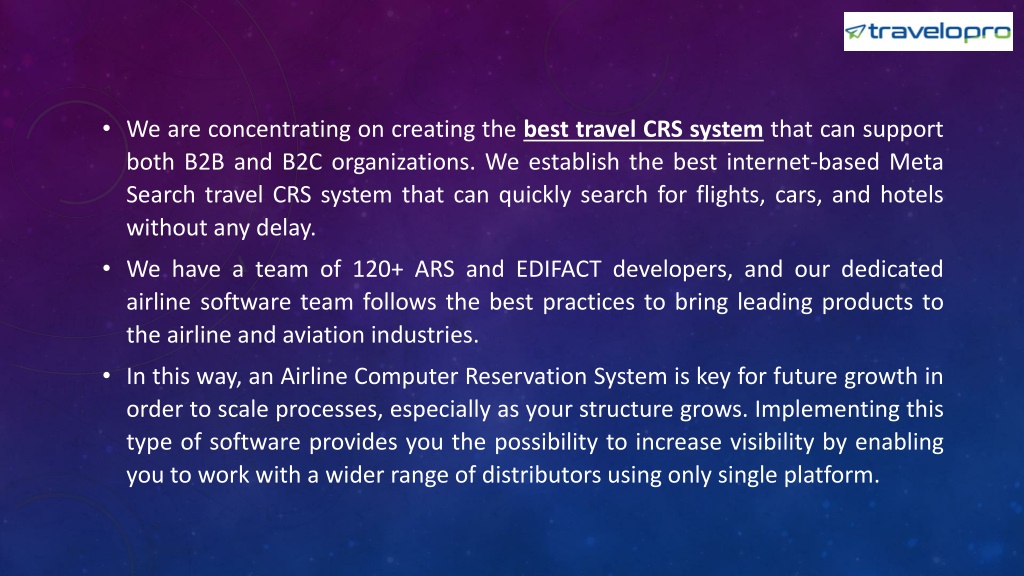 travelopro

• We are concentrating on creating the best travel CRS system that can support both B2B and B2C organizations. We establish the best internet-based Meta Search travel CRS system that can quickly search for flights, cars, and hotels without any delay.

• We have a team of 120+ ARS and EDIFACT developers, and our dedicated airline software team follows the best practices to bring leading products to the airline and aviation industries.

• In this way, an Airline Computer Reservation System is key for future growth in order to scale processes, especially as your structure grows. Implementing this type of software provides you the possibility to increase visibility by enabling you to work with a wider range of distributors using only single platform.